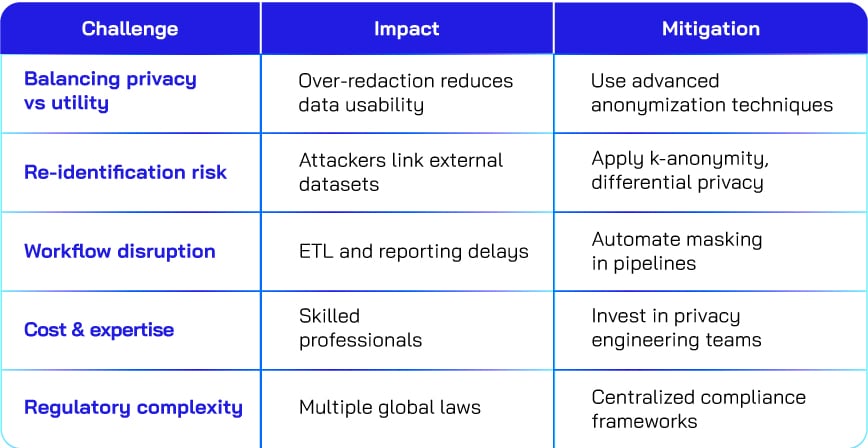 | Challenge | Impact | Mitigation |
|---|---|---|
| Balancing privacy vs utility | Over-redaction reduces data usability | Use advanced anonymization techniques |
| Re-identification risk | Attackers link external datasets | Apply k-anonymity, differential privacy |
| Workflow disruption | ETL and reporting delays | Automate masking in pipelines |
| Cost & expertise | Skilled professionals | Invest in privacy engineering teams |
| Regulatory complexity | Multiple global laws | Centralized compliance frameworks |